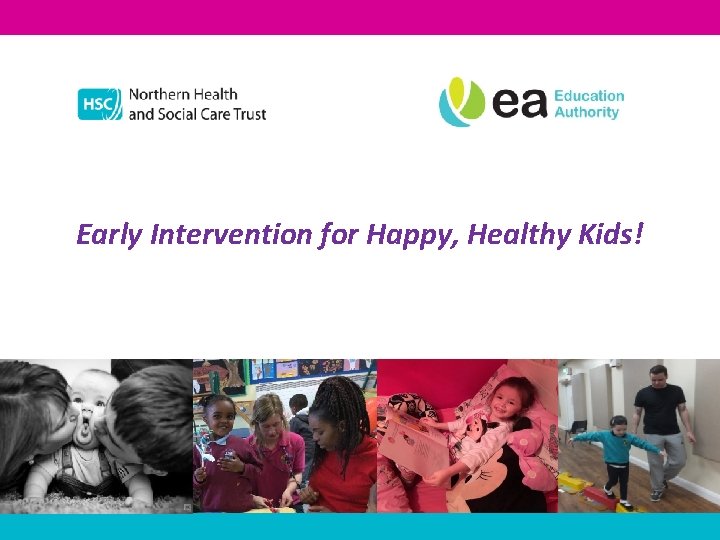 HSC Northern Health and Social Care Trust

ea Education Authority

Early Intervention for Happy, Healthy Kids!